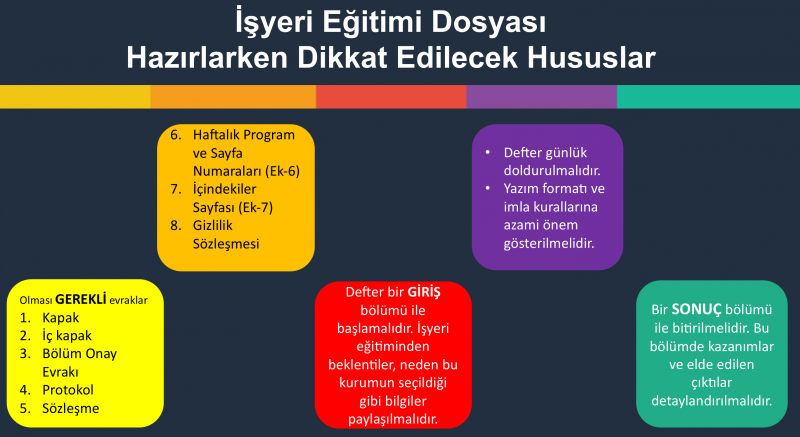 İşyeri Eğitimi Dosyası
Hazırlarken Dikkat Edilecek Hususlar

Olması GEREKLİ evraklar
1. Kapak
2. İç kapak
3. Bölüm Onay Evrakı
4. Protokol
5. Sözleşme

6. Haftalık Program ve Sayfa Numaraları (Ek-6)
7. İçindekiler Sayfası (Ek-7)
8. Gizlilik Sözleşmesi

Defter bir GİRİŞ bölümü ile başlamalıdır. İşyeri eğitiminden beklentiler, neden bu kurumun seçildiği gibi bilgiler paylaşılmalıdır.

• Defter günlük doldurulmalıdır.
• Yazım formatı ve imla kurallarına azami önem gösterilmelidir.

Bir SONUÇ bölümü ile bitirilmelidir. Bu bölümde kazanımlar ve elde edilen çıktılar detaylandırılmalıdır.